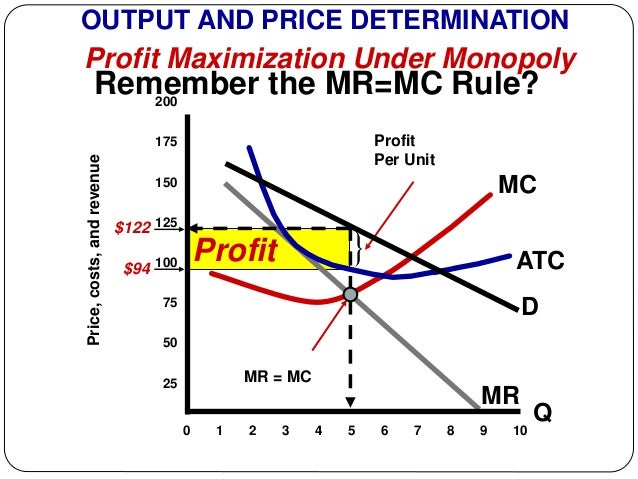 OUTPUT AND PRICE DETERMINATION

Profit Maximization Under Monopoly

Remember the MR=MC Rule?

Price, costs, and revenue

200
175
150
125
100
75
50
25

$122
$94

Profit

Profit Per Unit

MC

ATC

D

MR = MC

MR

Q

0 1 2 3 4 5 6 7 8 9 10